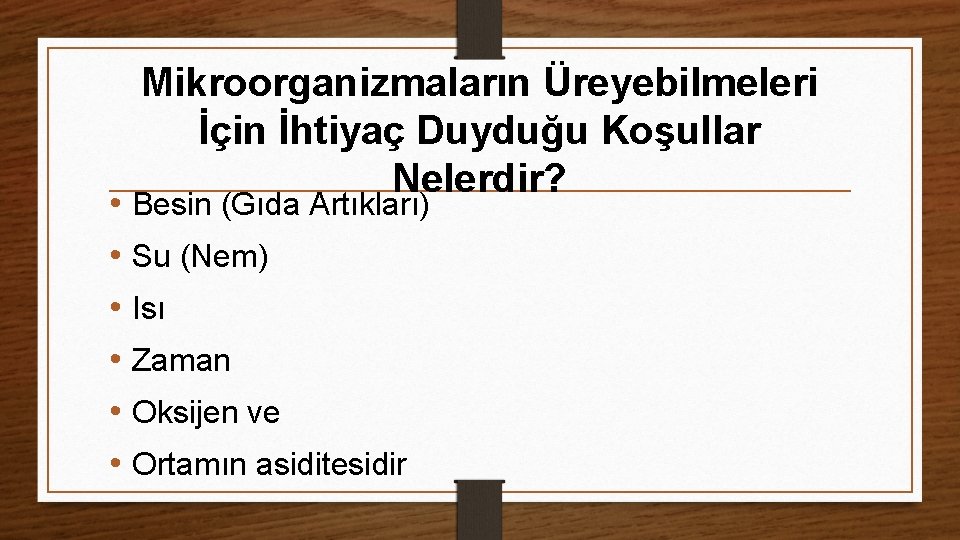 Mikroorganizmaların Üreyebilmeleri İçin İhtiyaç Duyduğu Koşullar Nelerdir?

• Besin (Gıda Artıkları)
• Su (Nem)
• Isı
• Zaman
• Oksijen ve
• Ortamın asiditesidir